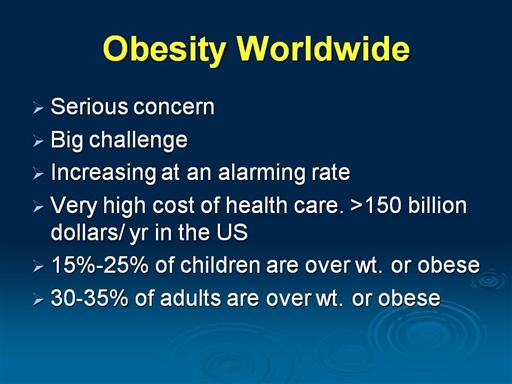 Obesity Worldwide

➢ Serious concern
➢ Big challenge
➢ Increasing at an alarming rate
➢ Very high cost of health care. >150 billion dollars/ yr in the US
➢ 15%-25% of children are over wt. or obese
➢ 30-35% of adults are over wt. or obese